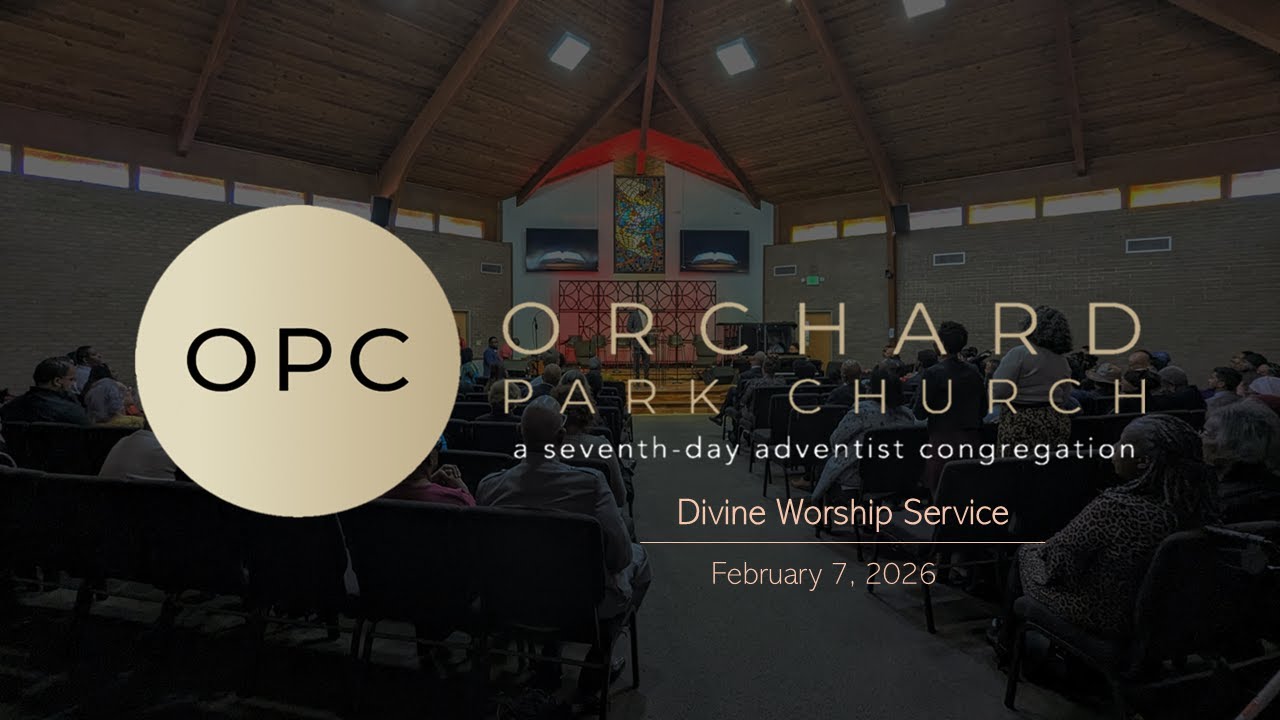 OPC

ORCHARD PARK CHURCH
a seventh-day adventist congregation

Divine Worship Service

February 7, 2026